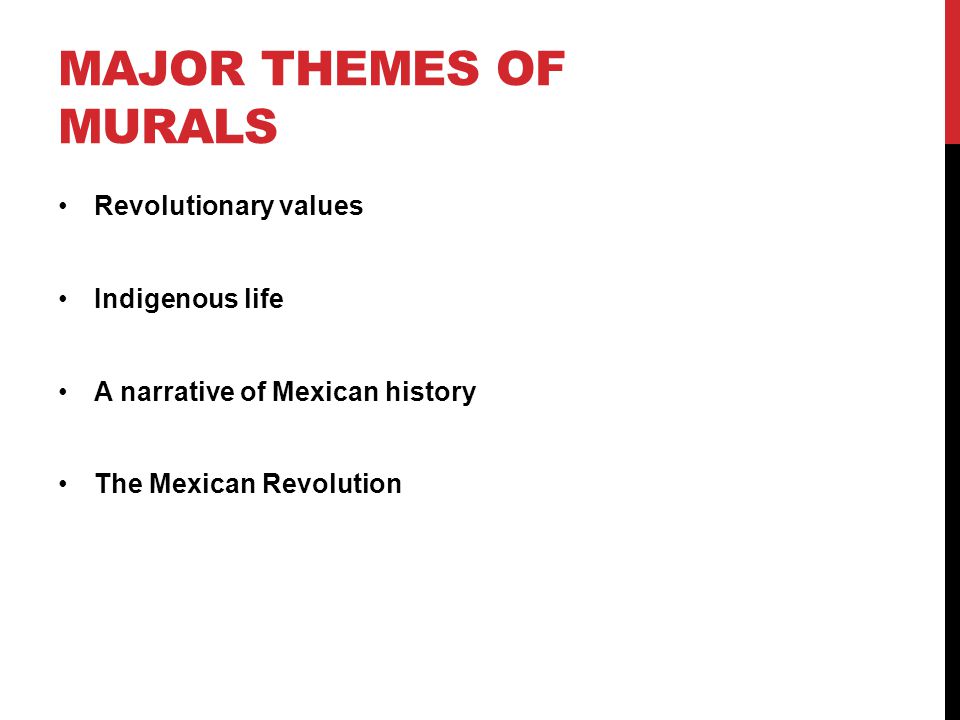 MAJOR THEMES OF MURALS

• Revolutionary values

• Indigenous life

• A narrative of Mexican history

• The Mexican Revolution